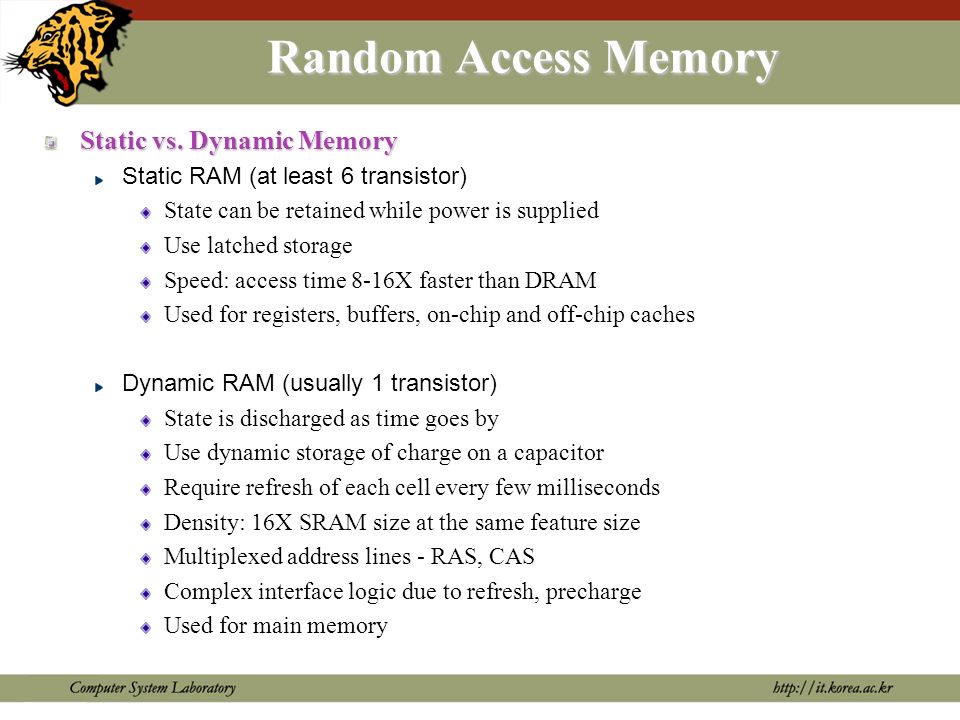 Random Access Memory

Static vs. Dynamic Memory

Static RAM (at least 6 transistor)

State can be retained while power is supplied

Use latched storage

Speed: access time 8-16X faster than DRAM

Used for registers, buffers, on-chip and off-chip caches

Dynamic RAM (usually 1 transistor)

State is discharged as time goes by

Use dynamic storage of charge on a capacitor

Require refresh of each cell every few milliseconds

Density: 16X SRAM size at the same feature size

Multiplexed address lines - RAS, CAS

Complex interface logic due to refresh, precharge

Used for main memory

Computer System Laboratory

http://it.korea.ac.kr